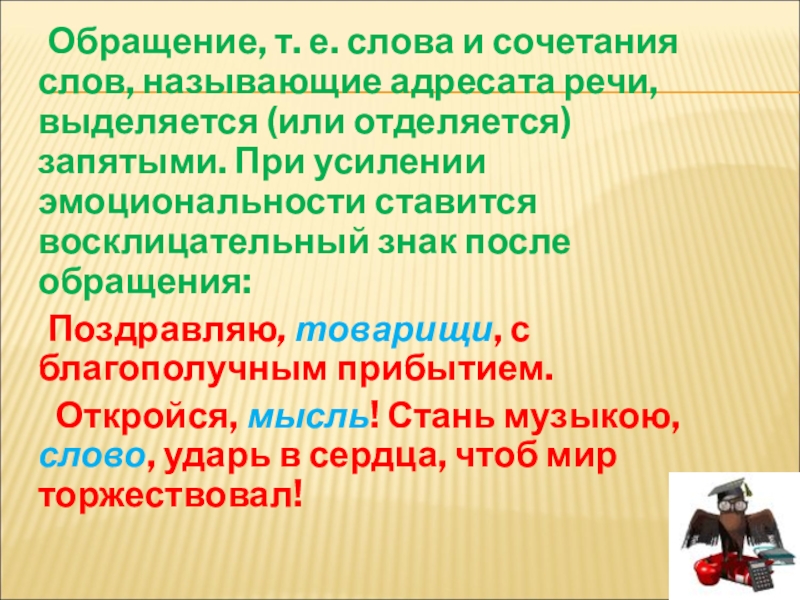 Обращение, т. е. слова и сочетания слов, называющие адресата речи, выделяется (или отделяется) запятыми. При усилении эмоциональности ставится восклицательный знак после обращения:

Поздравляю, товарищи, с благополучным прибытием.

Откройся, мысль! Стань музыкою, слово, ударь в сердца, чтоб мир торжествовал!